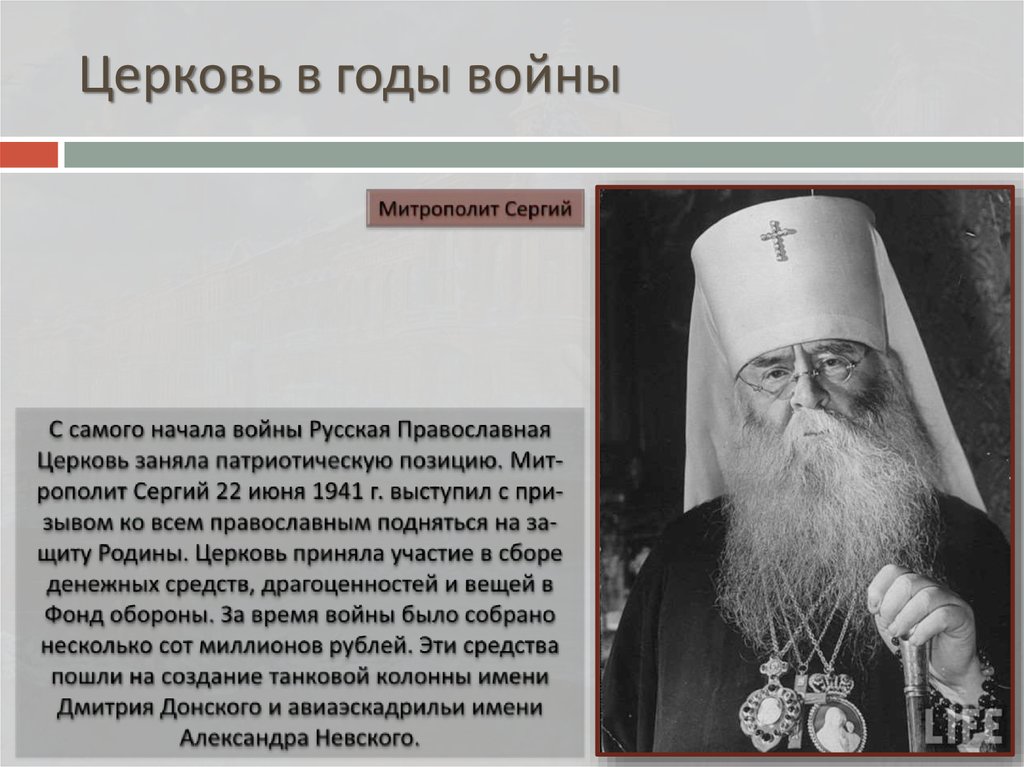 Церковь в годы войны

Митрополит Сергий

С самого начала войны Русская Православная Церковь заняла патриотическую позицию. Митрополит Сергий 22 июня 1941 г. выступил с призывом ко всем православным подняться на защиту Родины. Церковь приняла участие в сборе денежных средств, драгоценностей и вещей в Фонд обороны. За время войны было собрано несколько сот миллионов рублей. Эти средства пошли на создание танковой колонны имени Дмитрия Донского и авиаэскадрильи имени Александра Невского.

LIFE